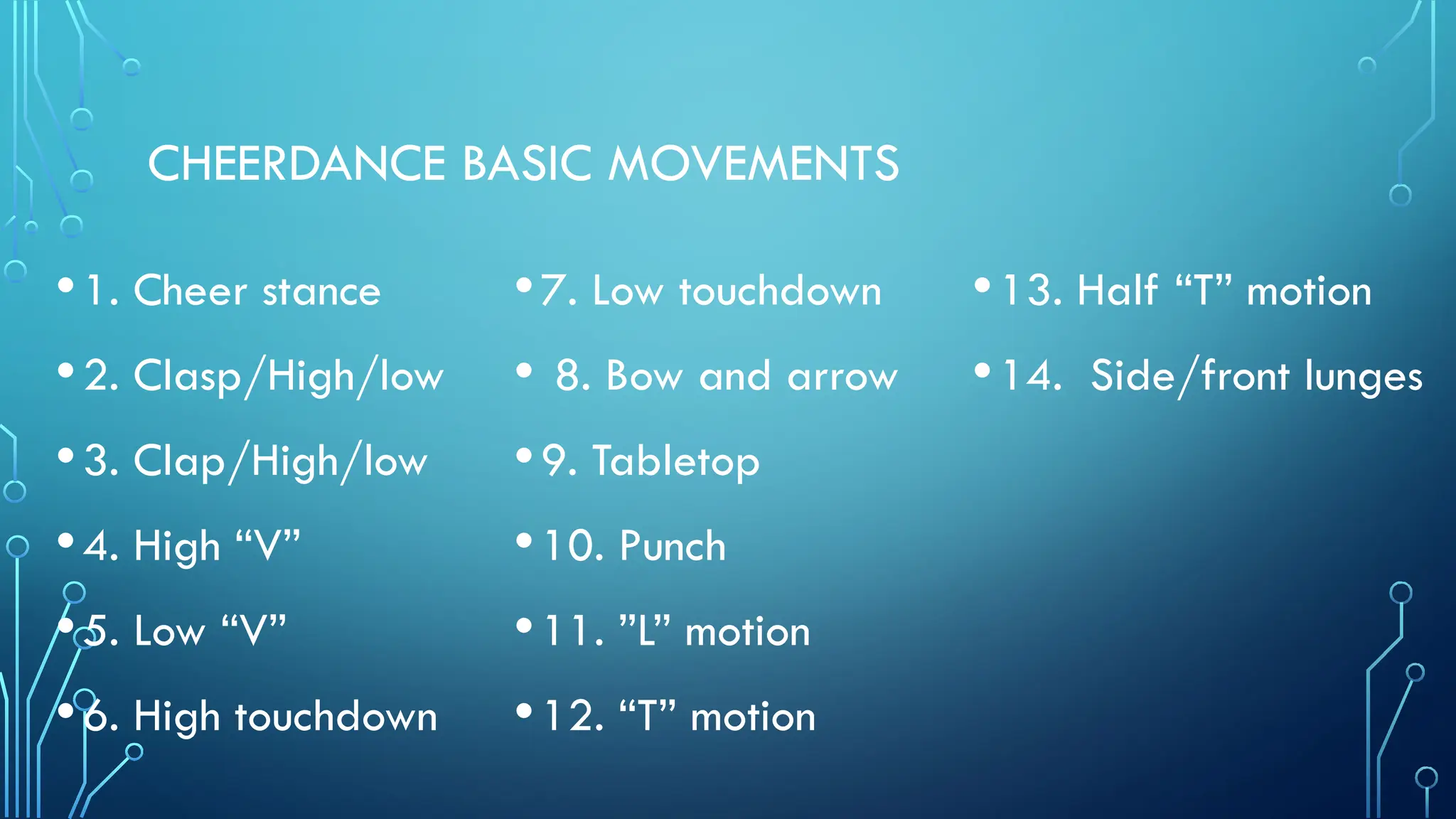 CHEERDANCE BASIC MOVEMENTS

• 1. Cheer stance
• 2. Clasp/High/low
• 3. Clap/High/low
• 4. High “V”
• 5. Low “V”
• 6. High touchdown

• 7. Low touchdown
• 8. Bow and arrow
• 9. Tabletop
• 10. Punch
• 11. ”L” motion
• 12. “T” motion

• 13. Half “T” motion
• 14. Side/front lunges